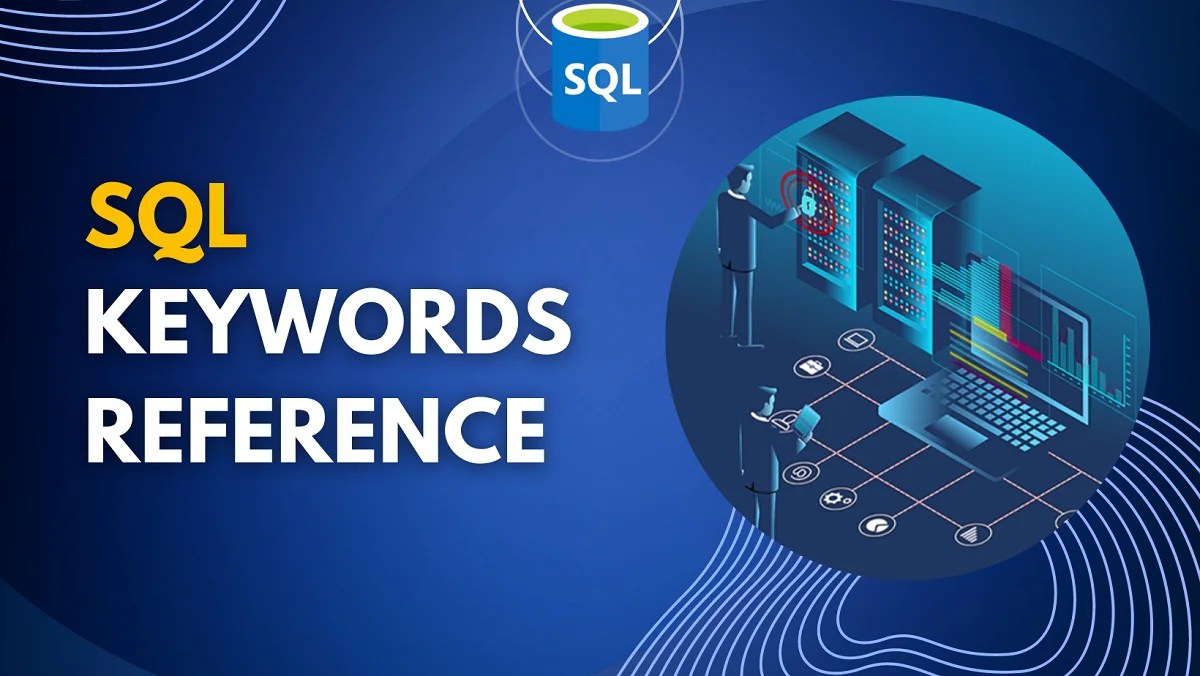 SQL

SQL
KEYWORDS
REFERENCE